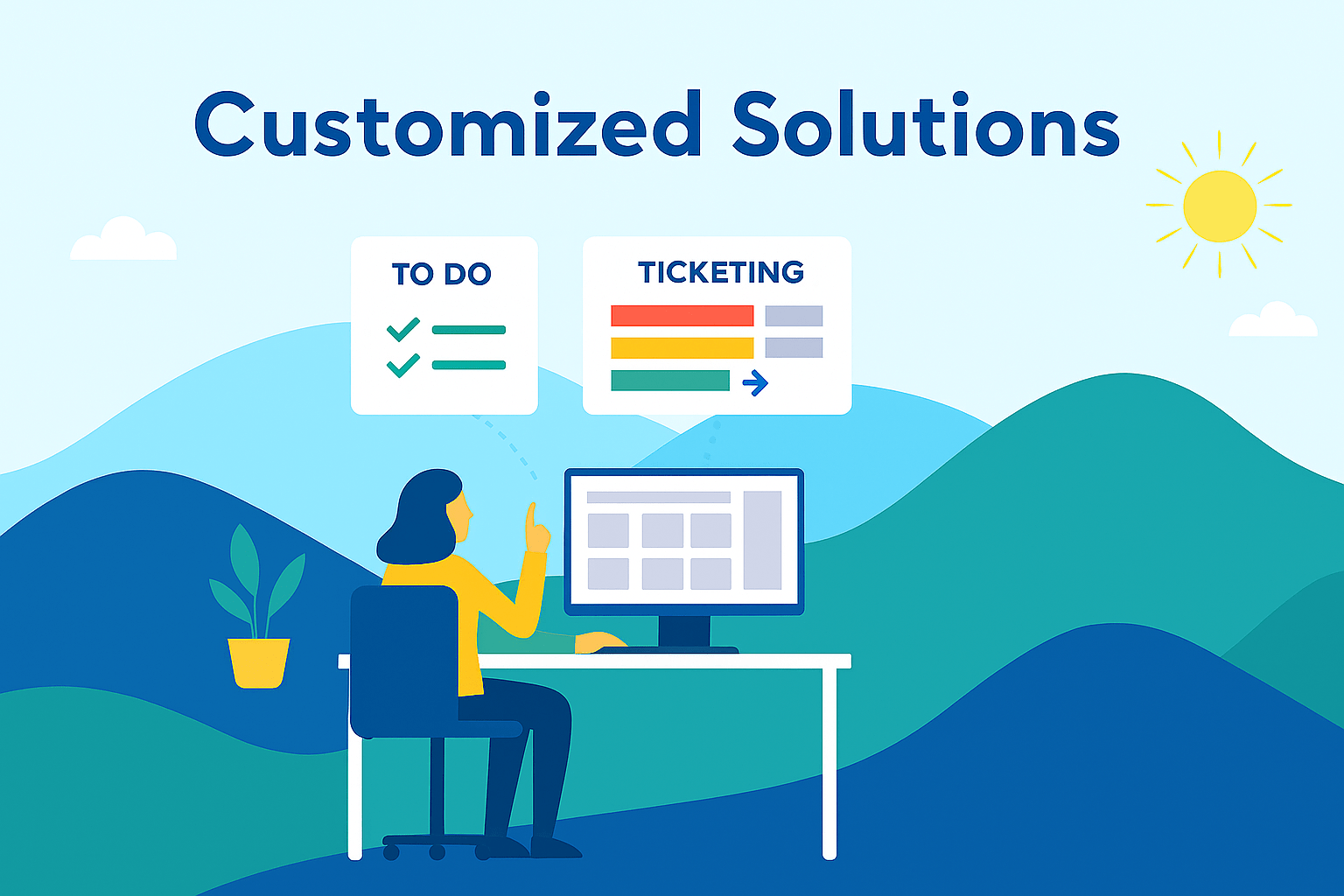 Customized Solutions

TO DO

TICKETING